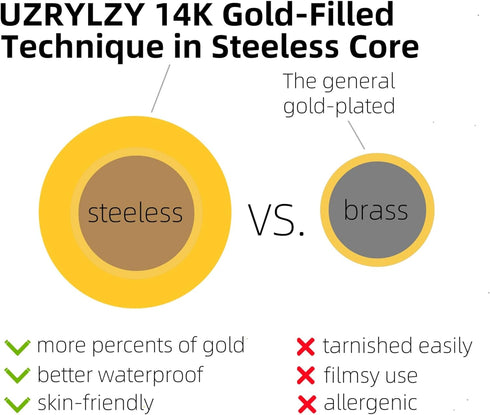 UZRYLZY 14K Gold-Filled Technique in Steeless Core

The general gold-plated

steeless

VS.

brass

more percents of gold
better waterproof
skin-friendly

tarnished easily
filmsy use
allergenic